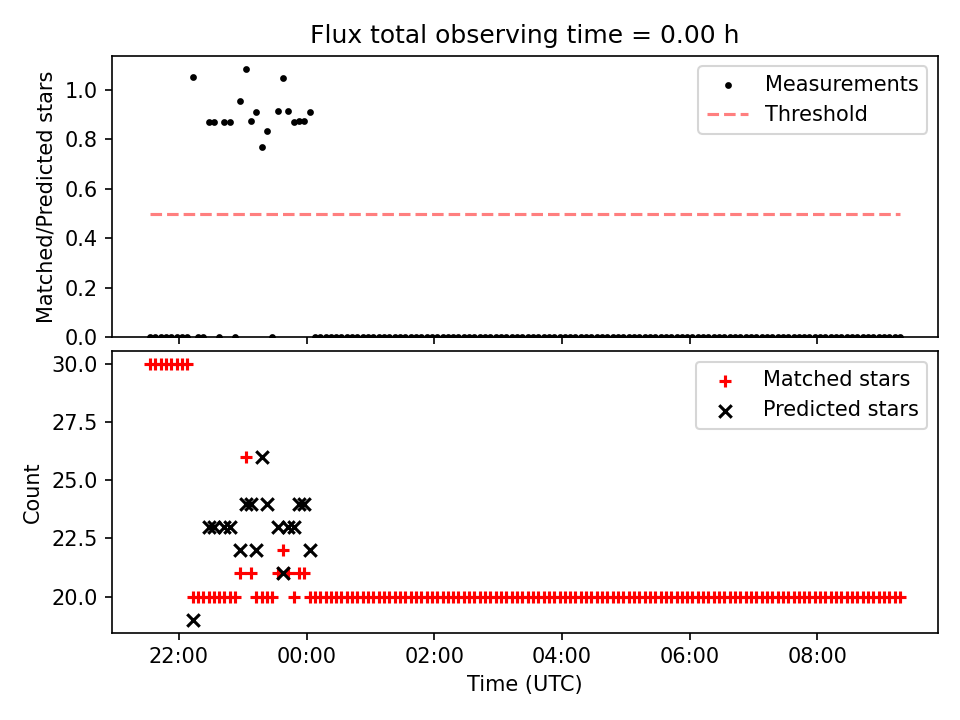 Flux total observing time = 0.00 h

Matched/Predicted stars

1.0
0.8
0.6
0.4
0.2
0.0

Measurements
Threshold

Count

30.0
27.5
25.0
22.5
20.0

Matched stars
Predicted stars

22:00
00:00
02:00
04:00
06:00
08:00

Time (UTC)